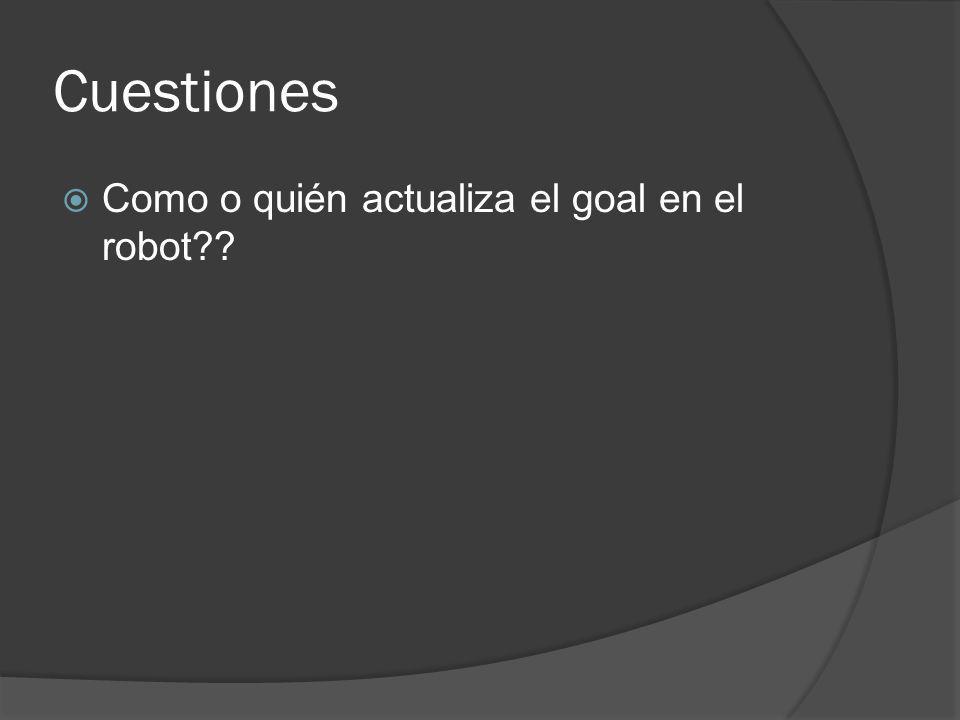 Cuestiones

Como o quién actualiza el goal en el robot??